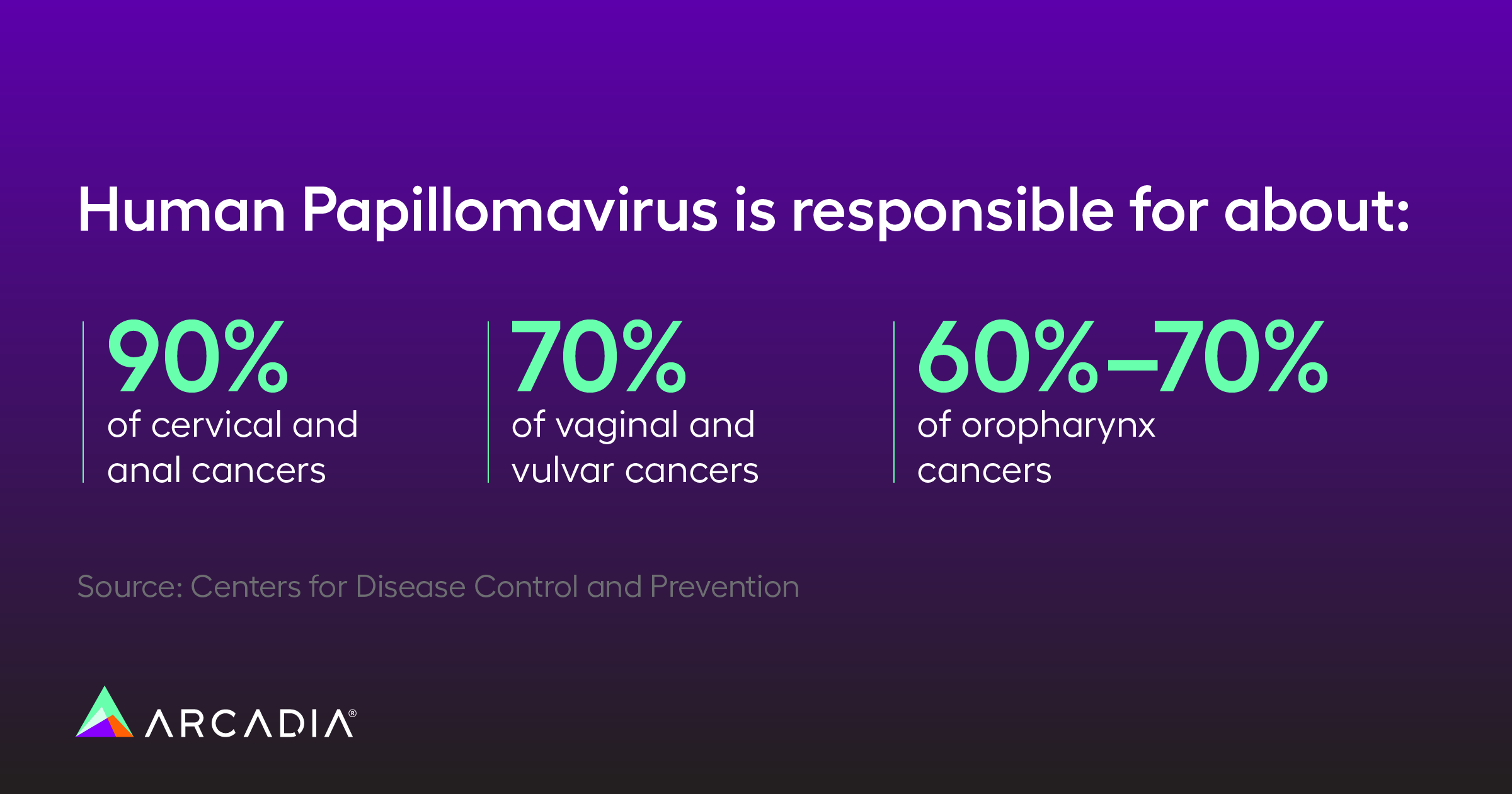 Human Papillomavirus is responsible for about:

90%
of cervical and anal cancers

70%
of vaginal and vulvar cancers

60%–70%
of oropharynx cancers

Source: Centers for Disease Control and Prevention

ARCADIA®